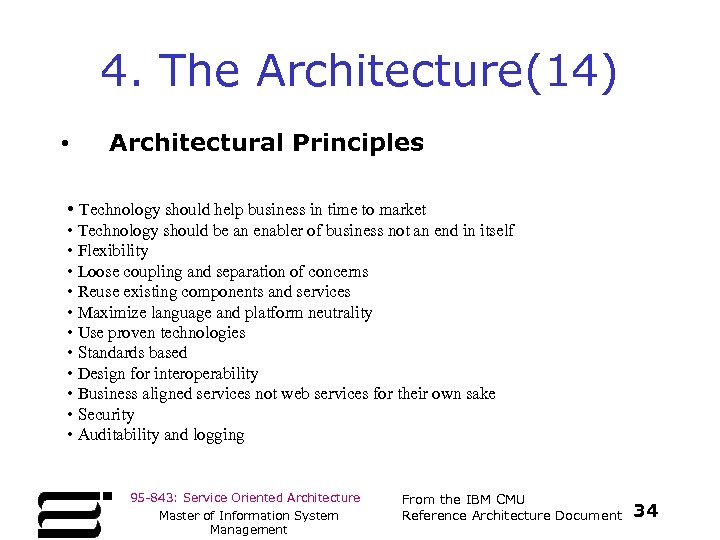 4. The Architecture(14)

• Architectural Principles

• Technology should help business in time to market
• Technology should be an enabler of business not an end in itself
• Flexibility
• Loose coupling and separation of concerns
• Reuse existing components and services
• Maximize language and platform neutrality
• Use proven technologies
• Standards based
• Design for interoperability
• Business aligned services not web services for their own sake
• Security
• Auditability and logging

95-843: Service Oriented Architecture

Master of Information System Management

From the IBM CMU Reference Architecture Document

34